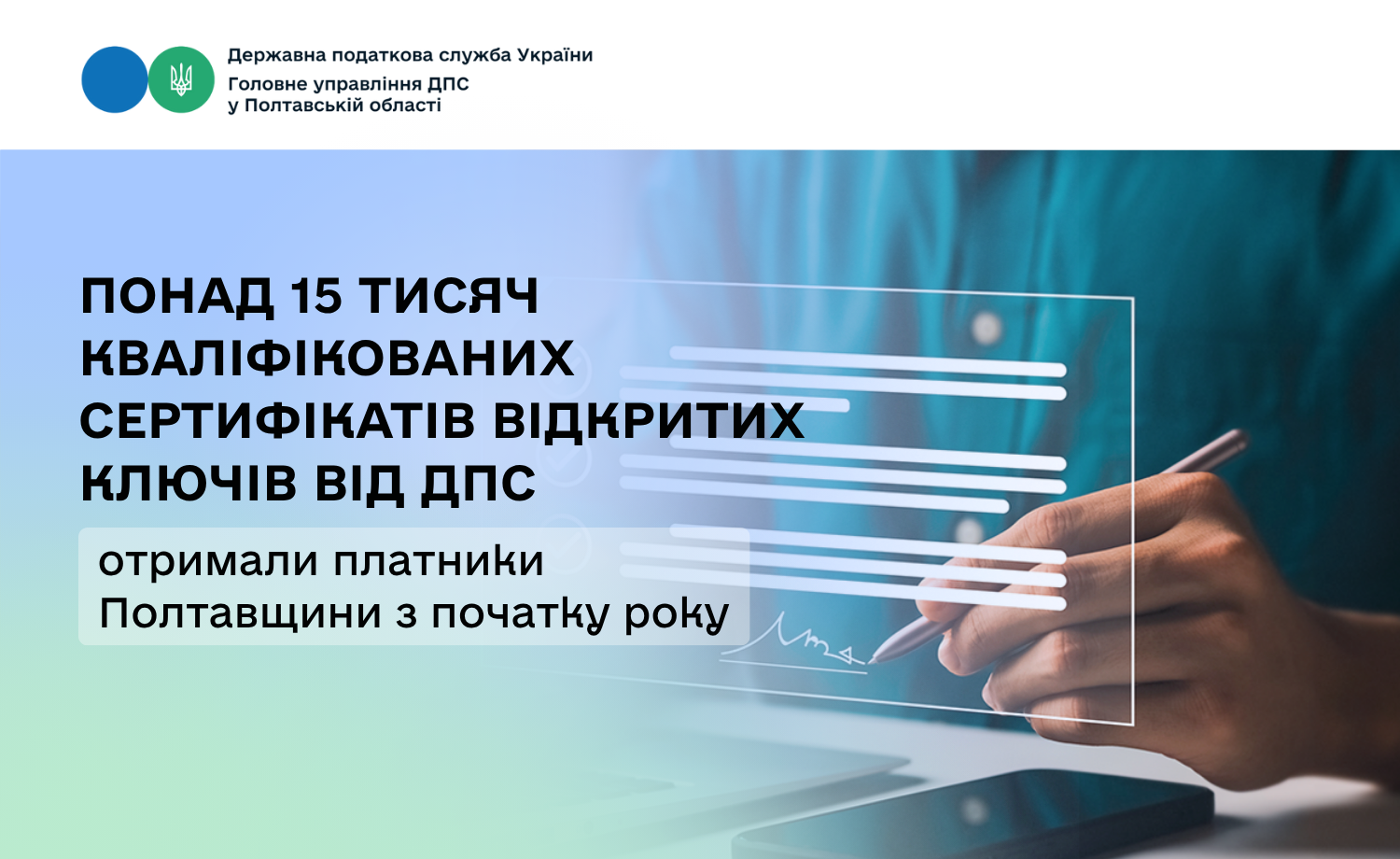 Державна податкова служба України
Головне управління ДПС у Полтавській області

ПОНАД 15 ТИСЯЧ КВАЛІФІКОВАНИХ СЕРТИФІКАТІВ ВІДКРИТИХ КЛЮЧІВ ВІД ДПС

отримали платники Полтавщини з початку року